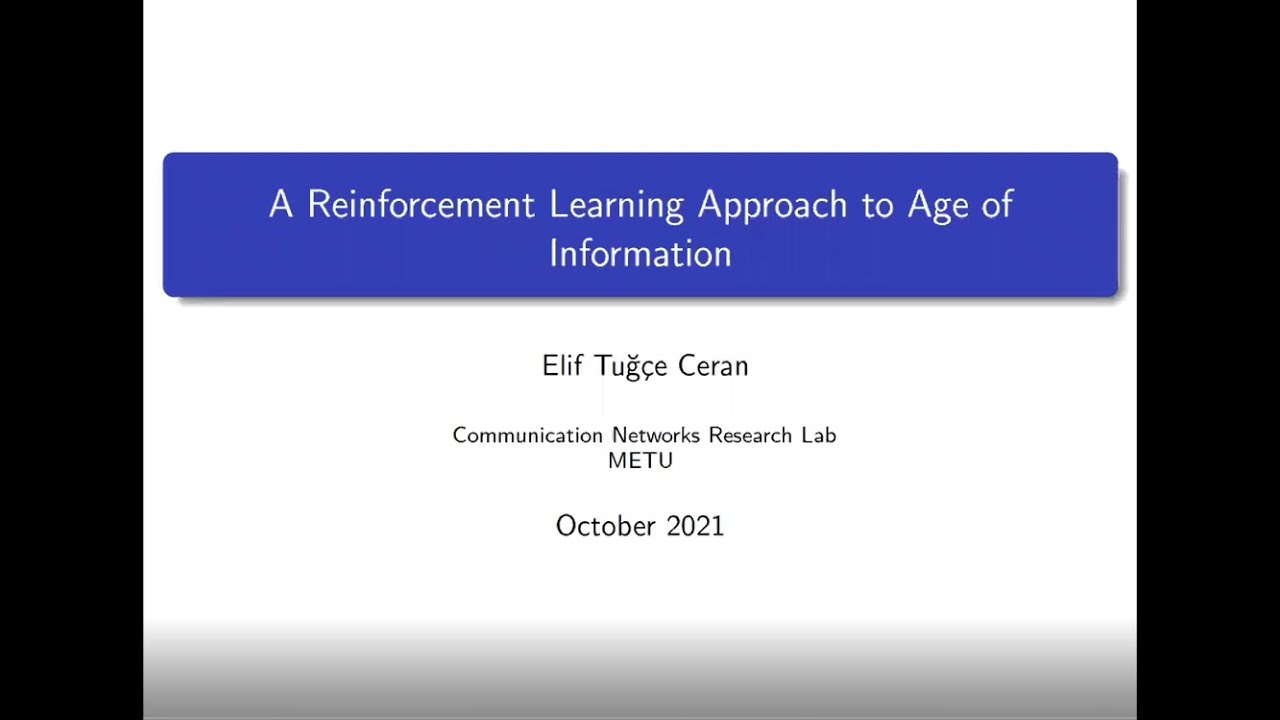 A Reinforcement Learning Approach to Age of Information

Elif Tuğçe Ceran

Communication Networks Research Lab
METU

October 2021